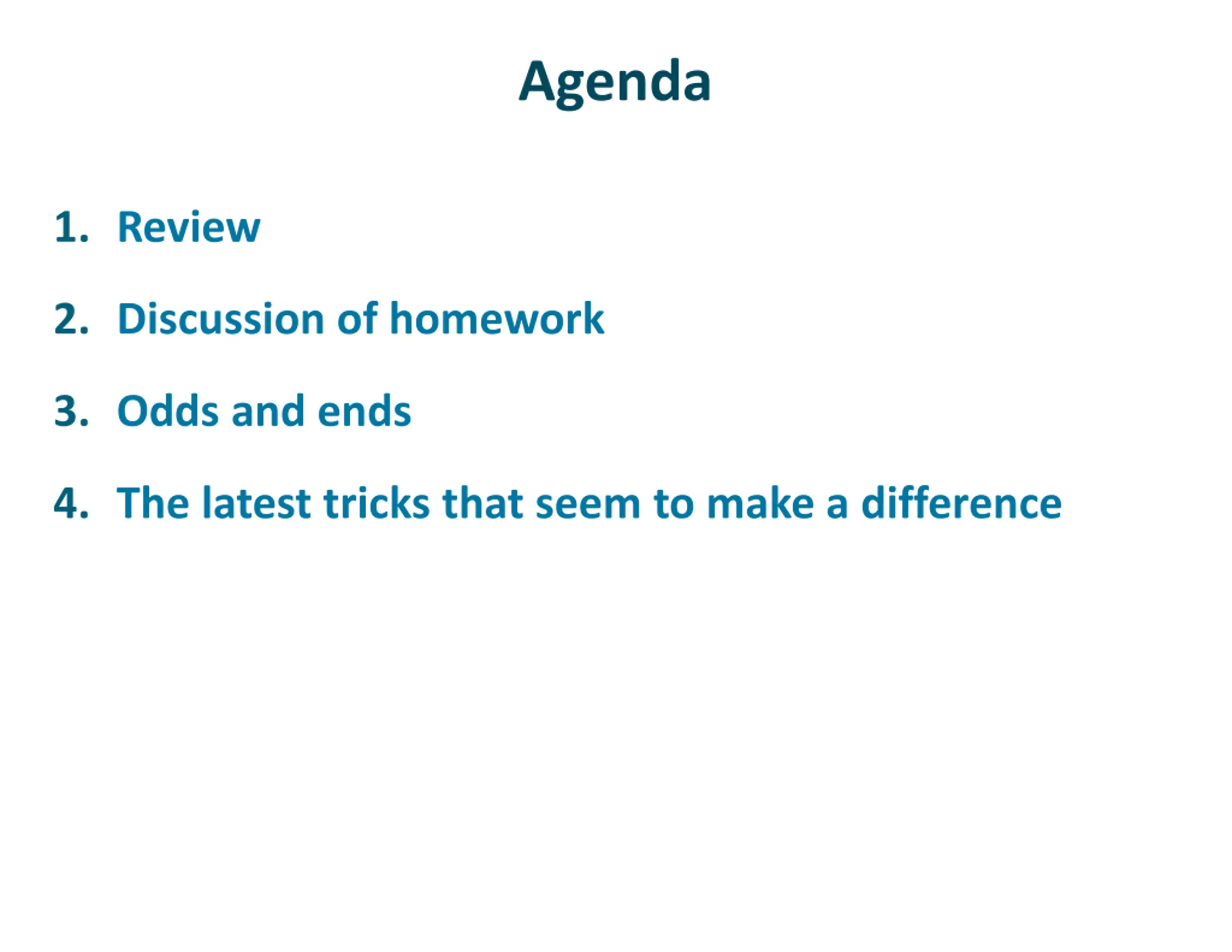 Agenda

1. Review

2. Discussion of homework

3. Odds and ends

4. The latest tricks that seem to make a difference